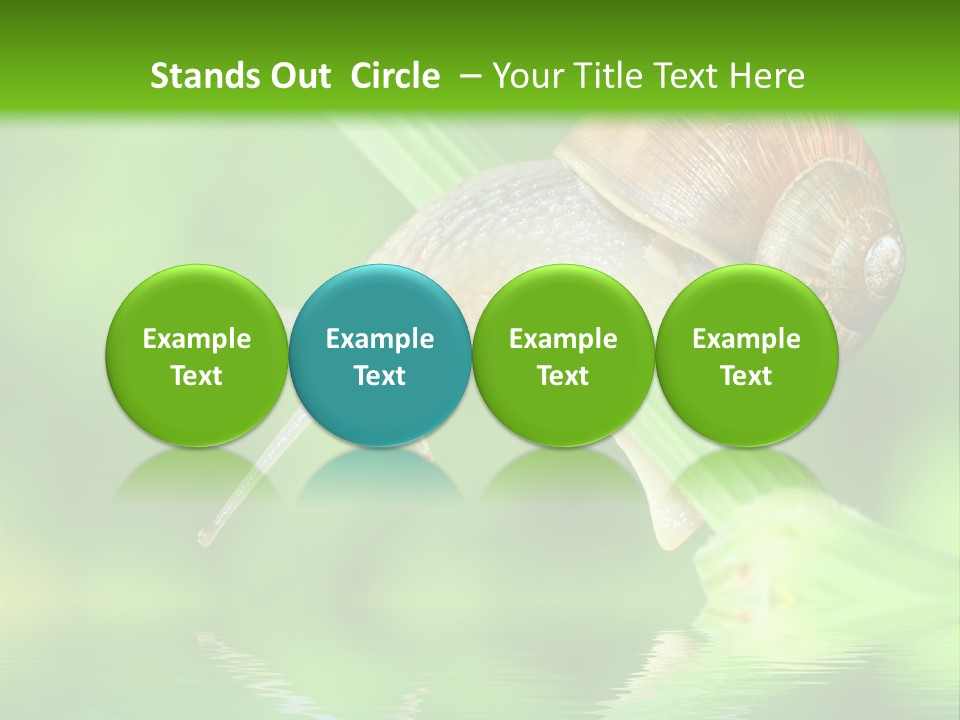 Stands Out Circle – Your Title Text Here

Example Text

Example Text

Example Text

Example Text